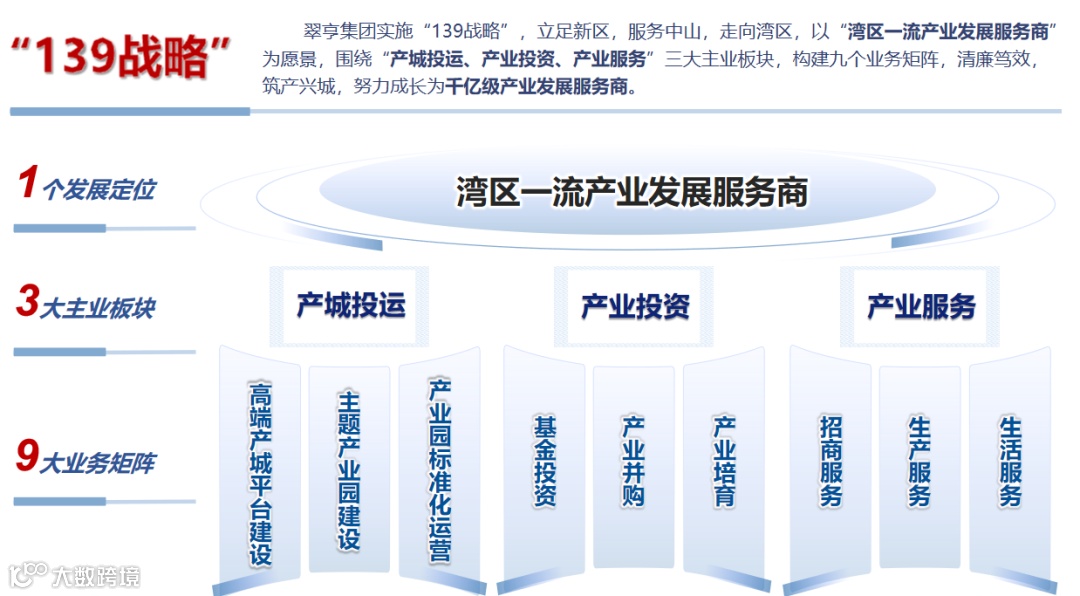 “139战略”

翠亨集团实施“139战略”，立足新区，服务中山，走向湾区，以“湾区一流产业发展服务商”为愿景，围绕“产城投运、产业投资、产业服务”三大主业板块，构建九个业务矩阵，清廉笃效，筑产兴城，努力成长为千亿级产业发展服务商。

1个发展定位

湾区一流产业发展服务商

3大主业板块

产城投运

产业投资

产业服务

9大业务矩阵

高端产城平台建设

主题产业园建设

产业园标准化运营

基金投资

产业并购

产业培育

招商服务

生产服务

生活服务

大数跨境